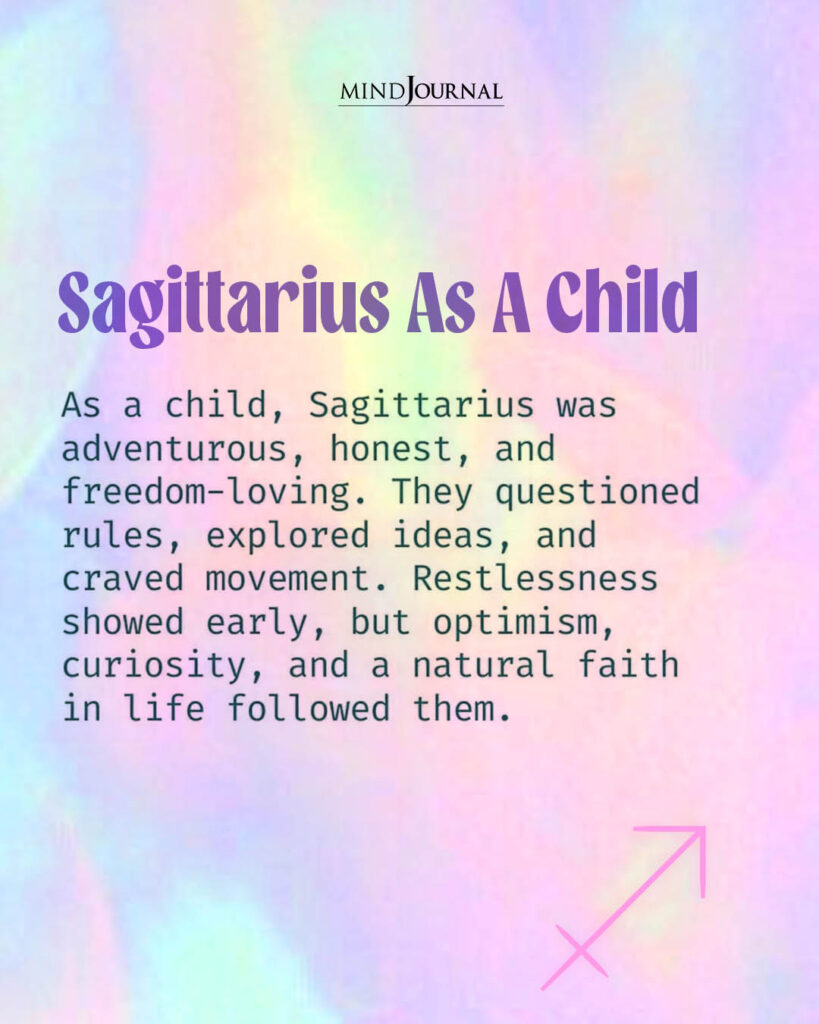 MINDJOURNAL

Sagittarius As A Child

As a child, Sagittarius was adventurous, honest, and freedom-loving. They questioned rules, explored ideas, and craved movement. Restlessness showed early, but optimism, curiosity, and a natural faith in life followed them.